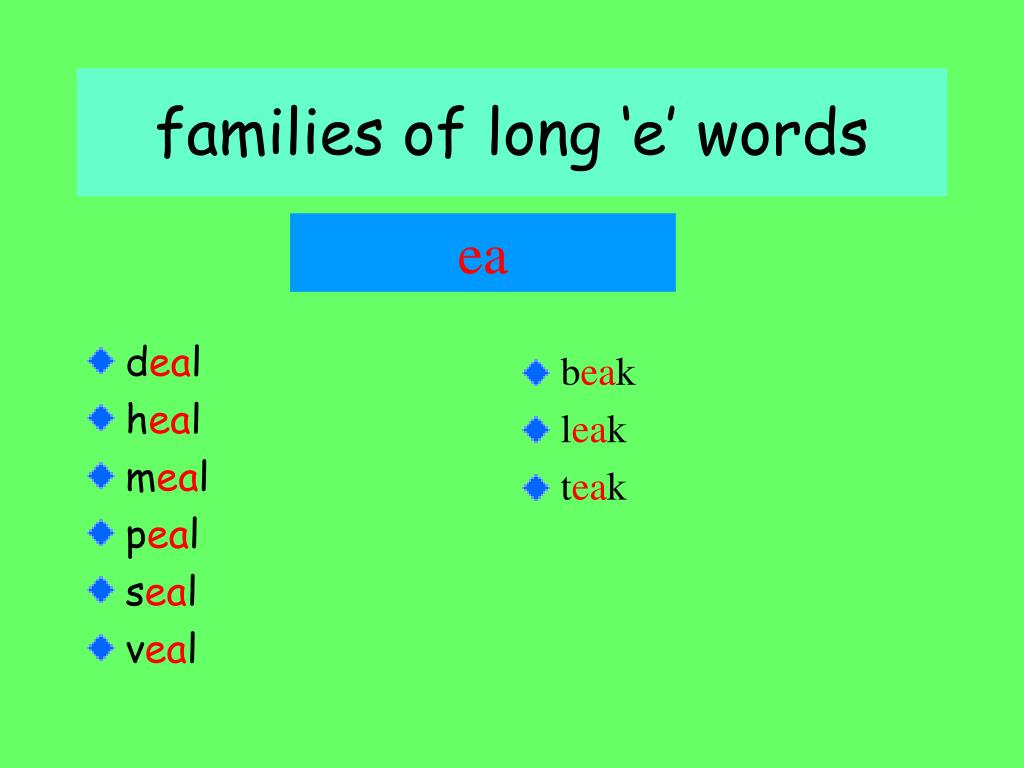 families of long ‘e’ words

ea

deal
heal
meal
peal
seal
veal

beak
leak
teak